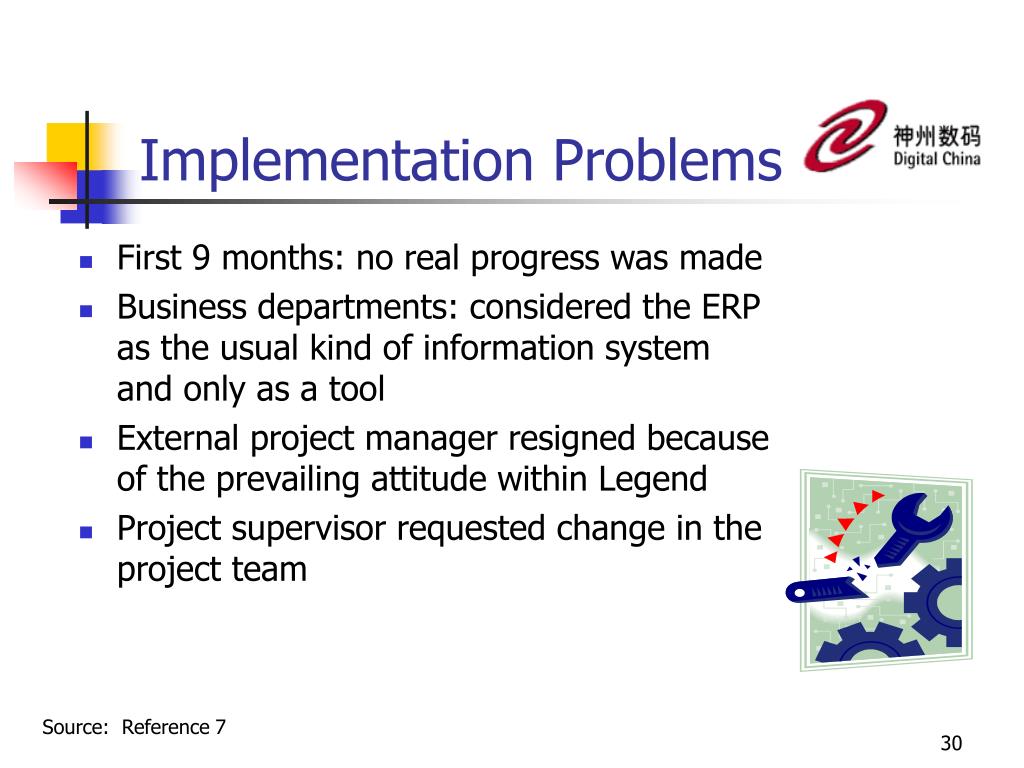 Implementation Problems

神州数码
Digital China

- First 9 months: no real progress was made
- Business departments: considered the ERP as the usual kind of information system and only as a tool
- External project manager resigned because of the prevailing attitude within Legend
- Project supervisor requested change in the project team

Source: Reference 7

30